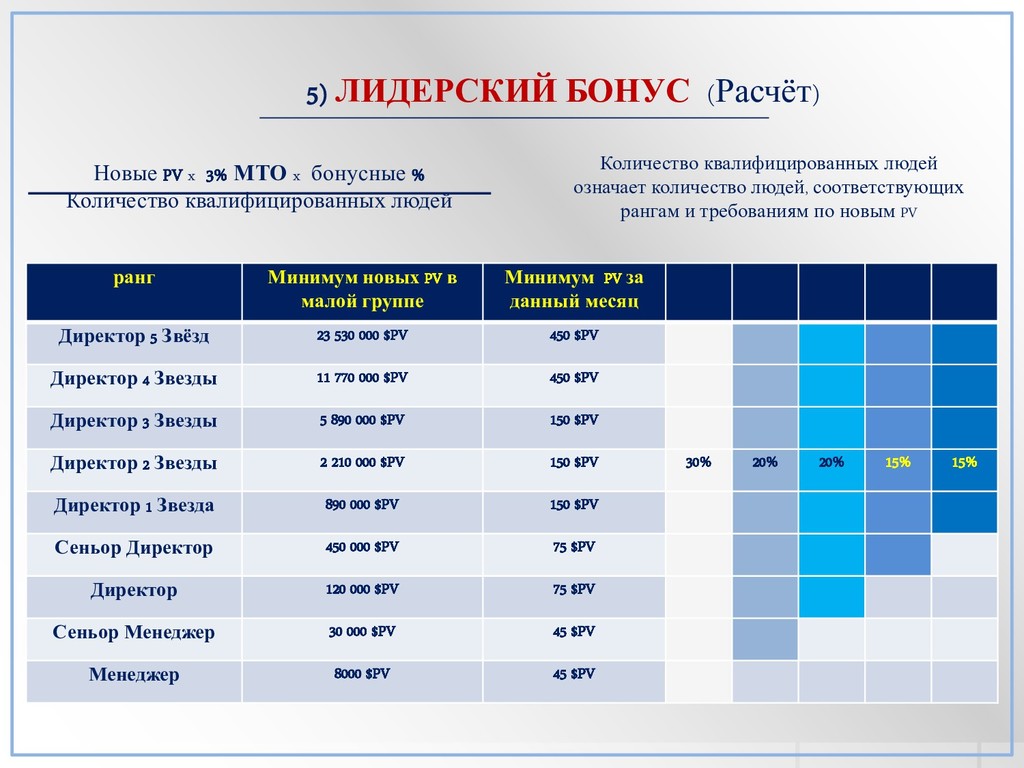 5) ЛИДЕРСКИЙ БОНУС (Расчёт)

Новые PV x 3% МТО x бонусные %
Количество квалифицированных людей

Количество квалифицированных людей означает количество людей, соответствующих рангам и требованиям по новым PV

| ранг | Минимум новых PV в малой группе | Минимум PV за данный месяц | | | | | |
|---|---|---|---|---|---|---|---|
| Директор 5 Звёзд | 23 530 000 $PV | 450 $PV | | | | | |
| Директор 4 Звезды | 11 770 000 $PV | 450 $PV | | | | | |
| Директор 3 Звезды | 5 890 000 $PV | 150 $PV | | | | | |
| Директор 2 Звезды | 2 210 000 $PV | 150 $PV | 30% | 20% | 20% | 15% | 15% |
| Директор 1 Звезда | 890 000 $PV | 150 $PV | | | | | |
| Сеньор Директор | 450 000 $PV | 75 $PV | | | | | |
| Директор | 120 000 $PV | 75 $PV | | | | | |
| Сеньор Менеджер | 30 000 $PV | 45 $PV | | | | | |
| Менеджер | 8000 $PV | 45 $PV | | | | | |